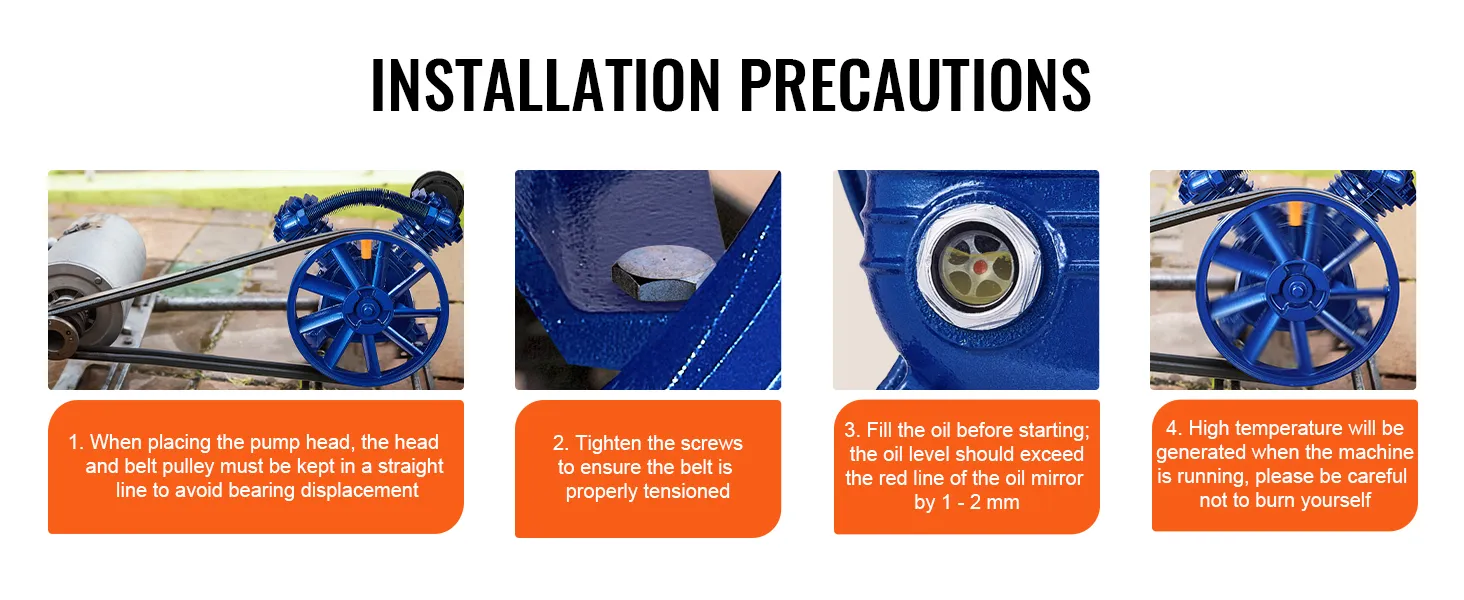 INSTALLATION PRECAUTIONS

1. When placing the pump head, the head and belt pulley must be kept in a straight line to avoid bearing displacement

2. Tighten the screws to ensure the belt is properly tensioned

3. Fill the oil before starting; the oil level should exceed the red line of the oil mirror by 1 - 2 mm

4. High temperature will be generated when the machine is running, please be careful not to burn yourself